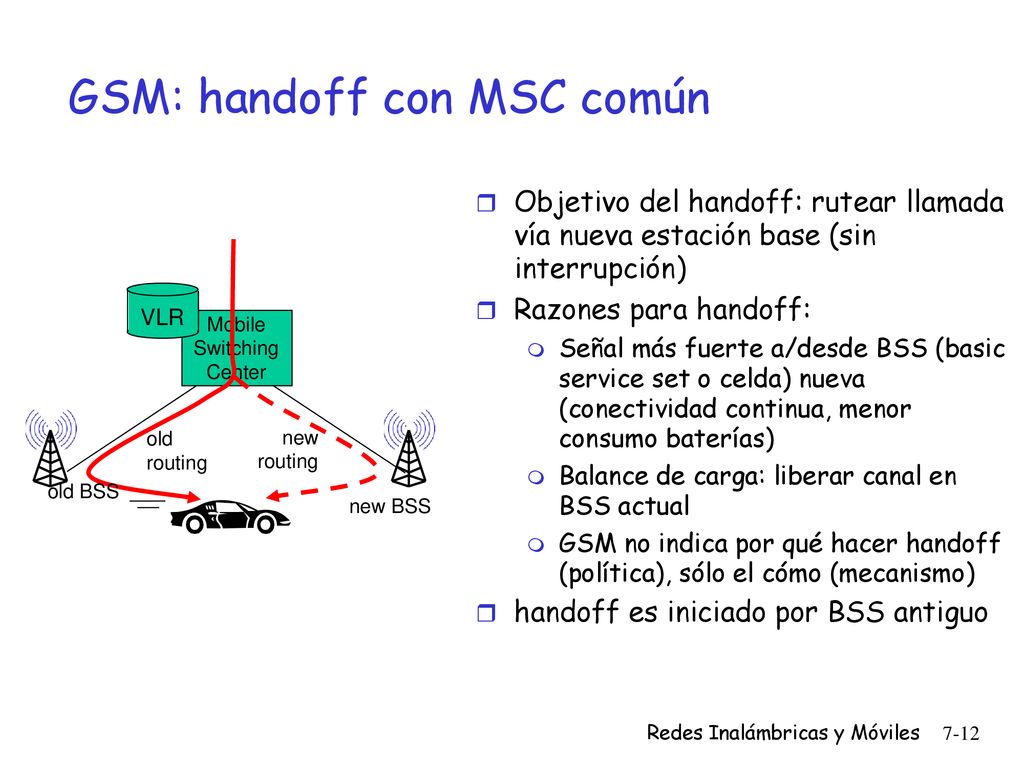 GSM: handoff con MSC común

VLR
Mobile Switching Center
old routing
new routing
old BSS
new BSS

Objetivo del handoff: rutear llamada vía nueva estación base (sin interrupción)

Razones para handoff:

Señal más fuerte a/desde BSS (basic service set o celda) nueva (conectividad continua, menor consumo baterías)

Balance de carga: liberar canal en BSS actual

GSM no indica por qué hacer handoff (política), sólo el cómo (mecanismo)

handoff es iniciado por BSS antiguo

Redes Inalámbricas y Móviles 7-12